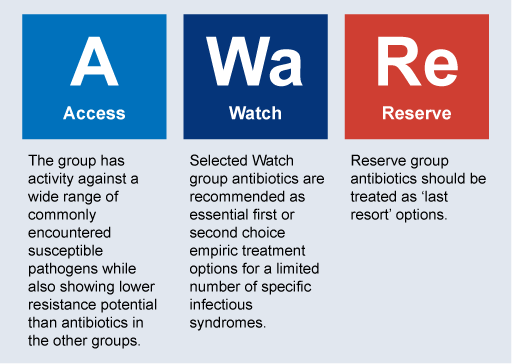 A
Access

The group has activity against a wide range of commonly encountered susceptible pathogens while also showing lower resistance potential than antibiotics in the other groups.

Wa
Watch

Selected Watch group antibiotics are recommended as essential first or second choice empiric treatment options for a limited number of specific infectious syndromes.

Re
Reserve

Reserve group antibiotics should be treated as ‘last resort’ options.